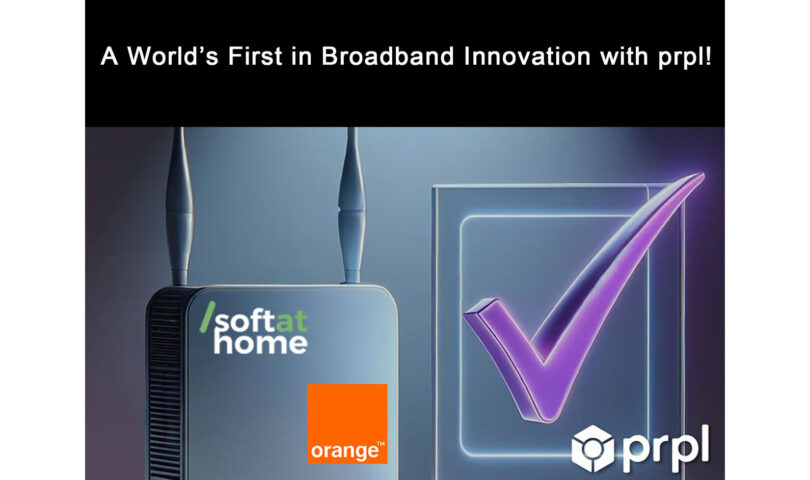 A World's First in Broadband Innovation with prpl!

/softat home

orange™

prpl